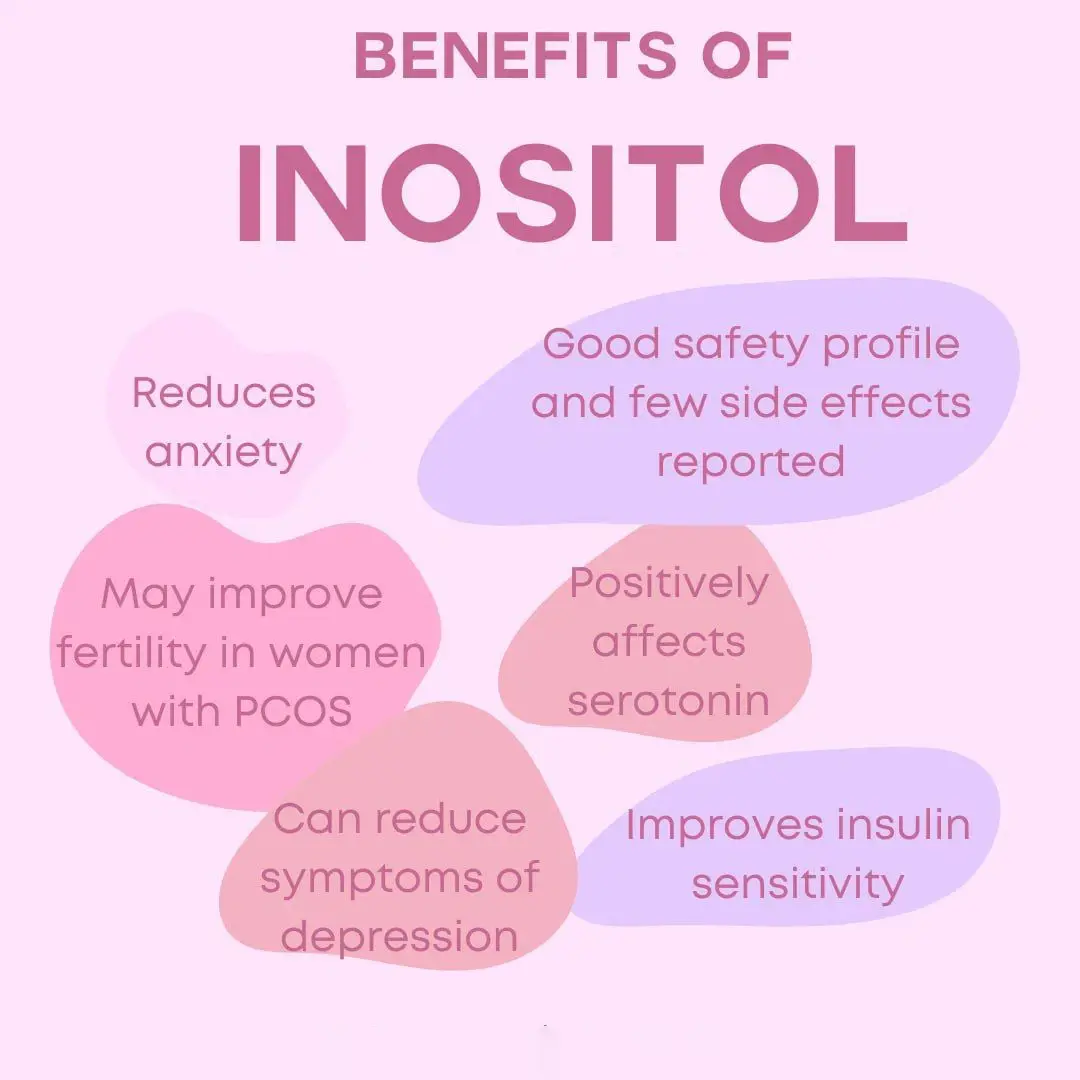 BENEFITS OF
INOSITOL

Reduces anxiety

Good safety profile and few side effects reported

May improve fertility in women with PCOS

Positively affects serotonin

Can reduce symptoms of depression

Improves insulin sensitivity